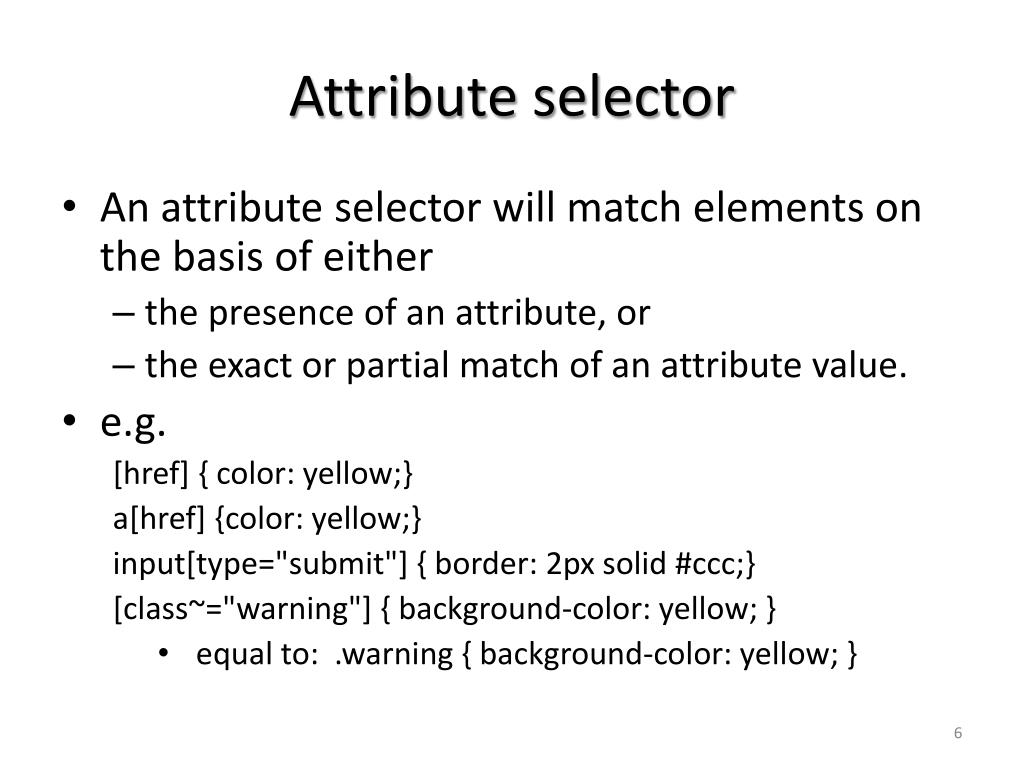 Attribute selector

• An attribute selector will match elements on the basis of either

– the presence of an attribute, or

– the exact or partial match of an attribute value.

• e.g.

[href] { color: yellow;}

a[href] {color: yellow;}

input[type="submit"] { border: 2px solid #ccc;}

[class~="warning"] { background-color: yellow; }

• equal to: .warning { background-color: yellow; }

6